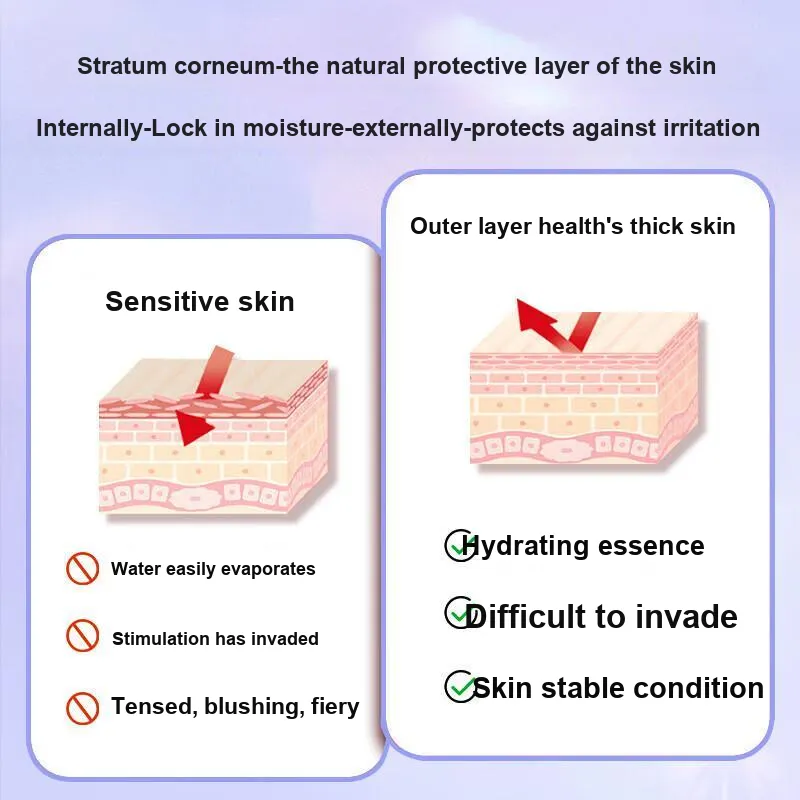 Stratum corneum-the natural protective layer of the skin

Internally-Lock in moisture-externally-protects against irritation

Sensitive skin

Water easily evaporates

Stimulation has invaded

Tensed, blushing, fiery

Outer layer health's thick skin

Hydrating essence

Difficult to invade

Skin stable condition